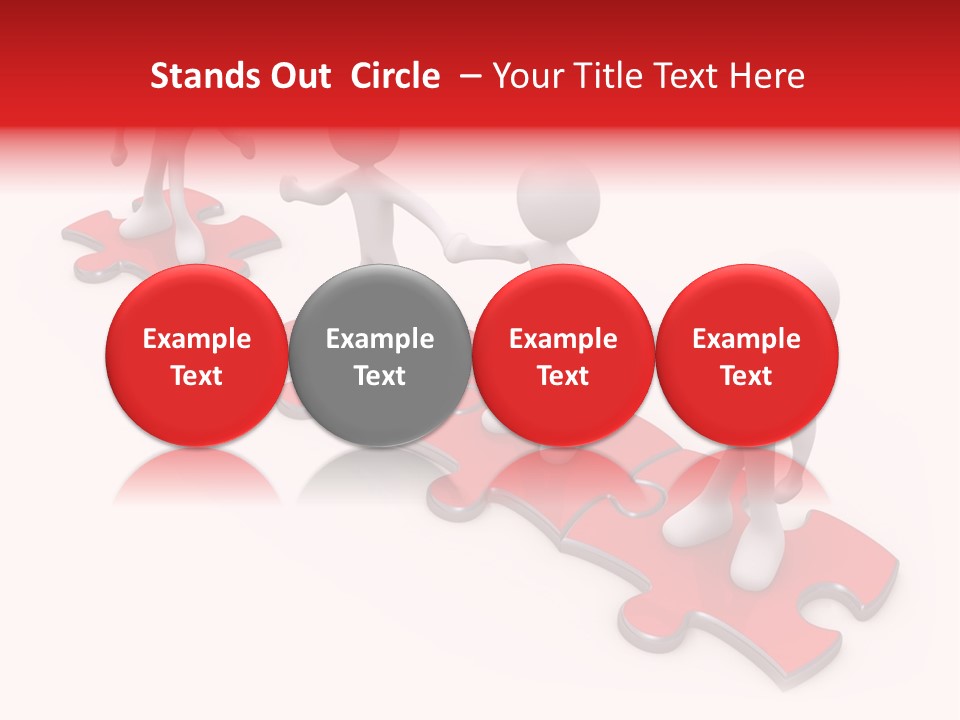 Stands Out Circle – Your Title Text Here

Example Text

Example Text

Example Text

Example Text